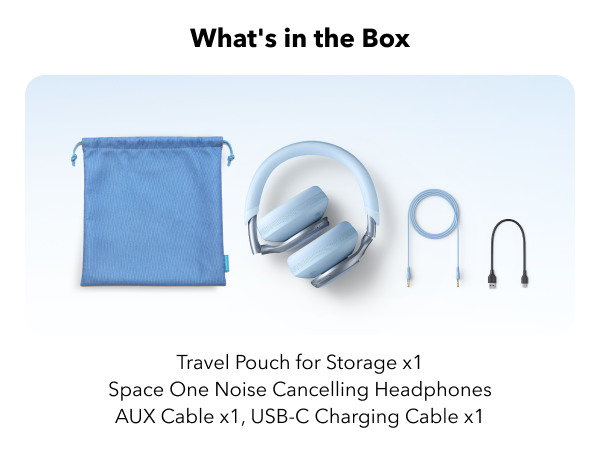 What's in the Box

Travel Pouch for Storage x1
Space One Noise Cancelling Headphones
AUX Cable x1, USB-C Charging Cable x1